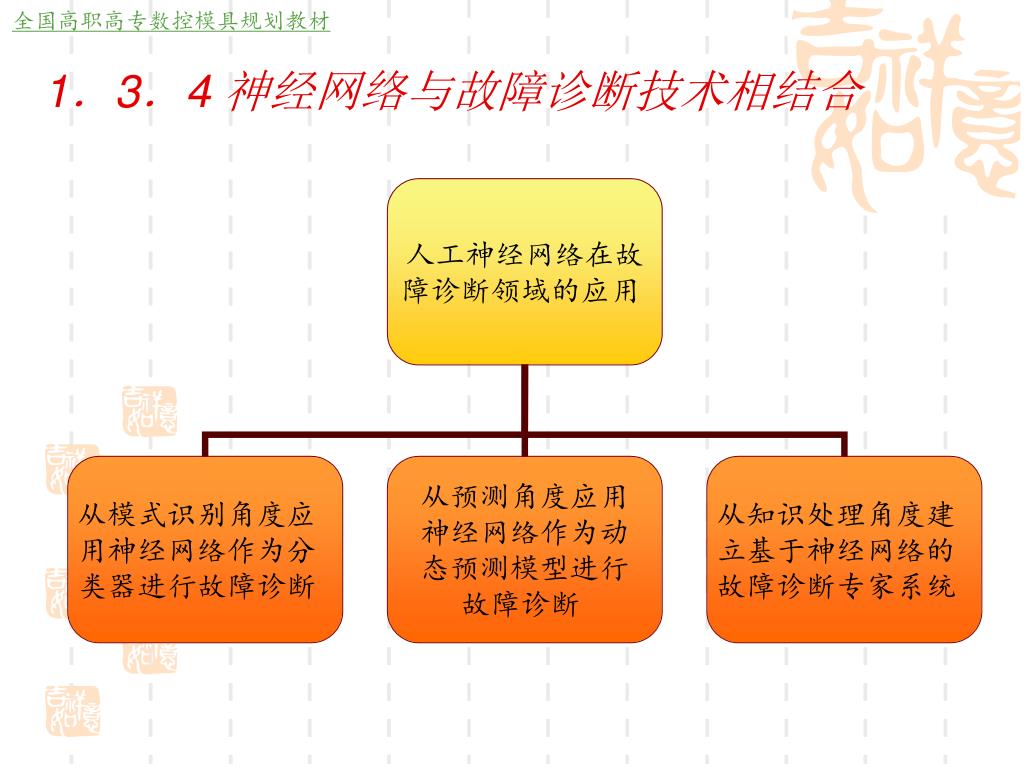 全国高职高专数控模具规划教材

1．3．4 神经网络与故障诊断技术相结合

人工神经网络在故障诊断领域的应用

从模式识别角度应用神经网络作为分类器进行故障诊断

从预测角度应用神经网络作为动态预测模型进行故障诊断

从知识处理角度建立基于神经网络的故障诊断专家系统